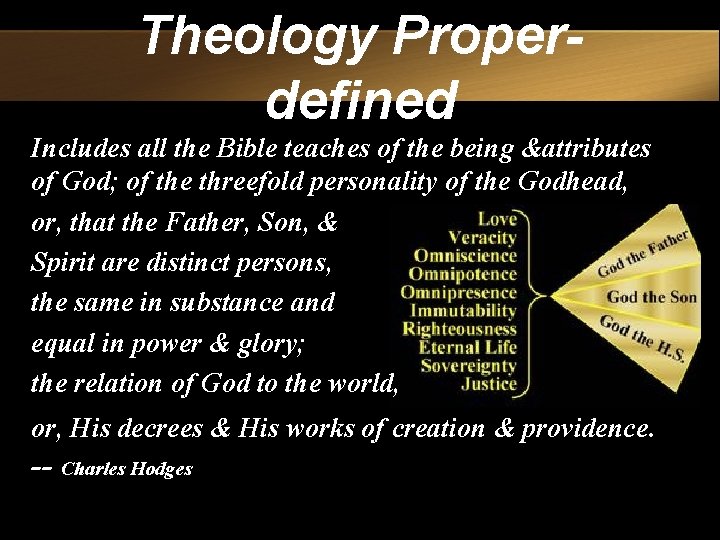 Theology Proper-defined

Includes all the Bible teaches of the being &attributes of God; of the threefold personality of the Godhead, or, that the Father, Son, & Spirit are distinct persons, the same in substance and equal in power & glory; the relation of God to the world, or, His decrees & His works of creation & providence.

-- Charles Hodges

Love
Veracity
Omniscience
Omnipotence
Omnipresence
Immutability
Righteousness
Eternal Life
Sovereignty
Justice

God the Father
God the Son
God the H.S.